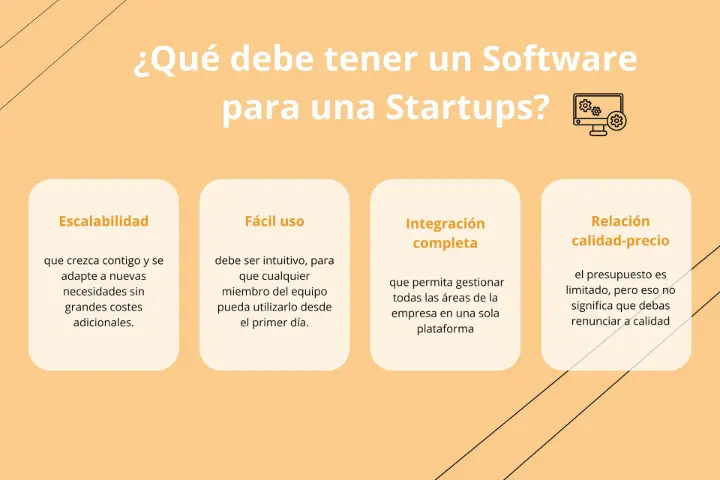 ¿Qué debe tener un Software para una Startups?

Escalabilidad

que crezca contigo y se adapte a nuevas necesidades sin grandes costes adicionales.

Fácil uso

debe ser intuitivo, para que cualquier miembro del equipo pueda utilizarlo desde el primer día.

Integración completa

que permita gestionar todas las áreas de la empresa en una sola plataforma

Relación calidad-precio

el presupuesto es limitado, pero eso no significa que debas renunciar a calidad